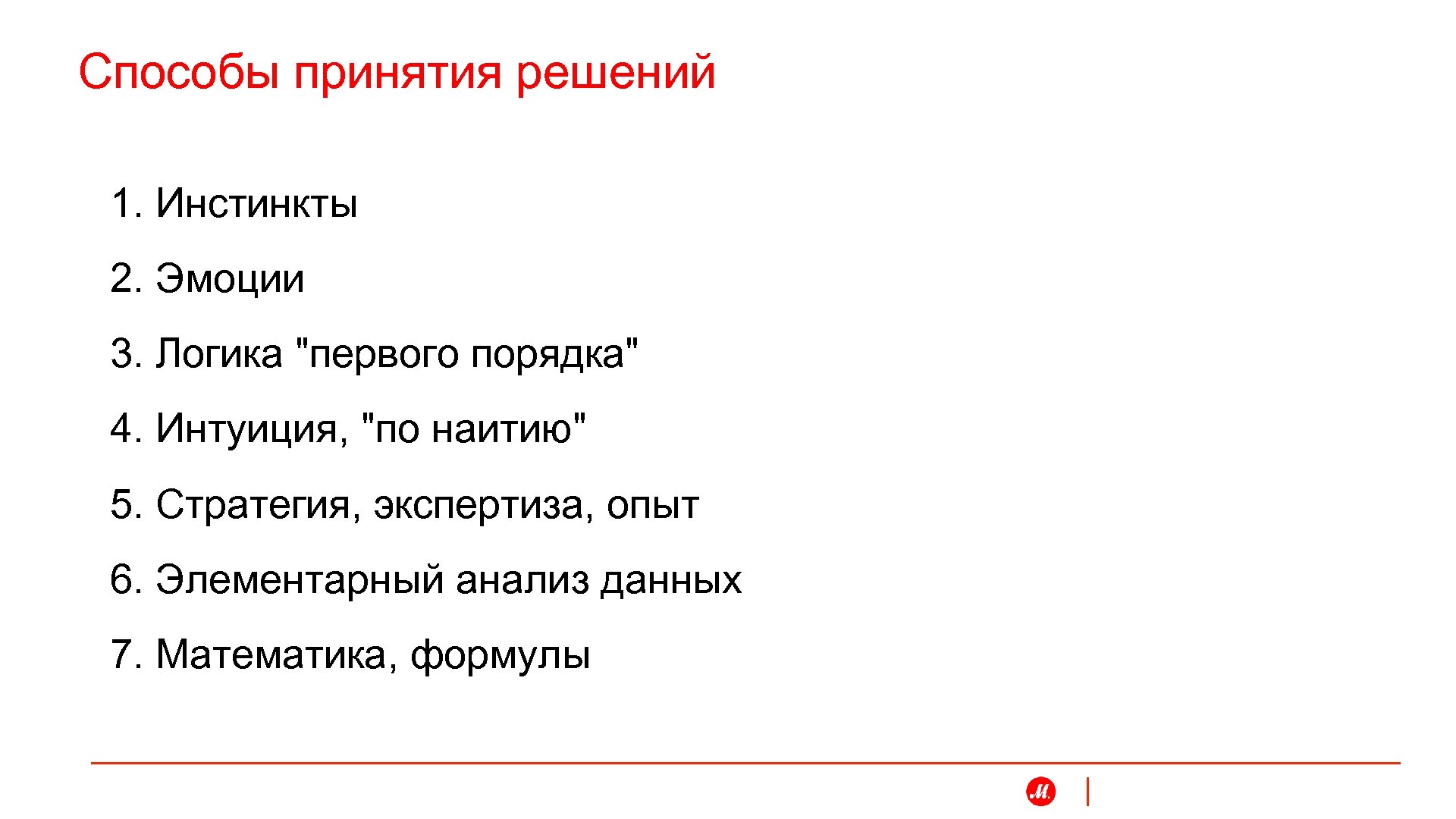 Способы принятия решений

1. Инстинкты

2. Эмоции

3. Логика "первого порядка"

4. Интуиция, "по наитию"

5. Стратегия, экспертиза, опыт

6. Элементарный анализ данных

7. Математика, формулы

М.